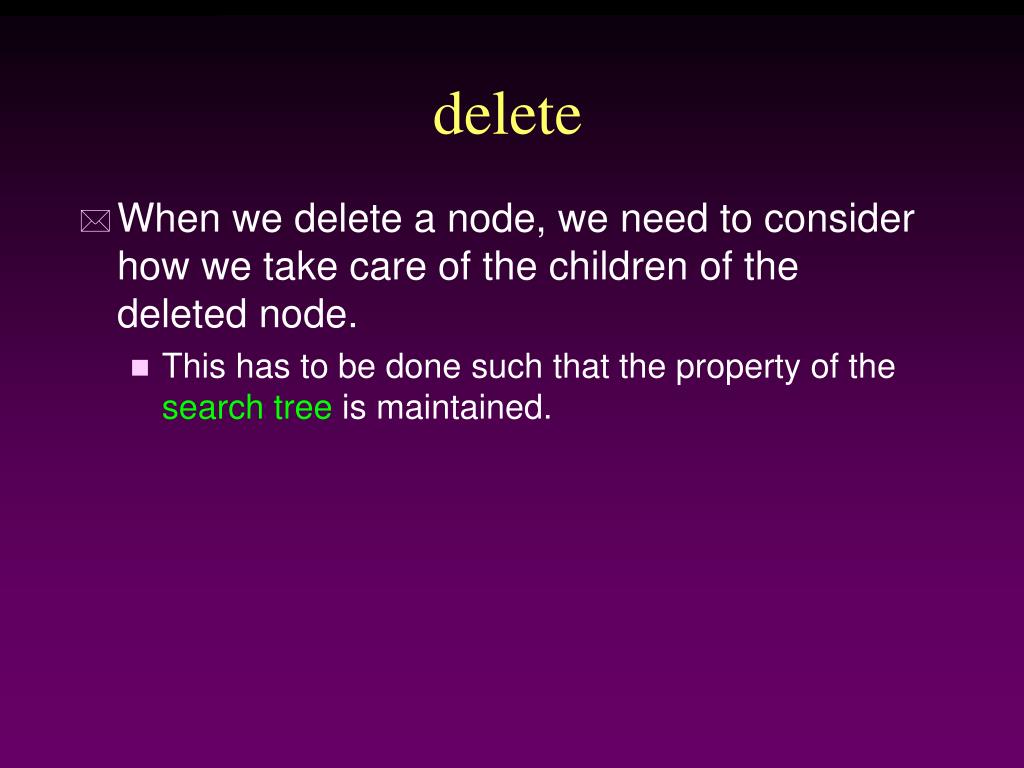 delete

When we delete a node, we need to consider how we take care of the children of the deleted node.

This has to be done such that the property of the search tree is maintained.